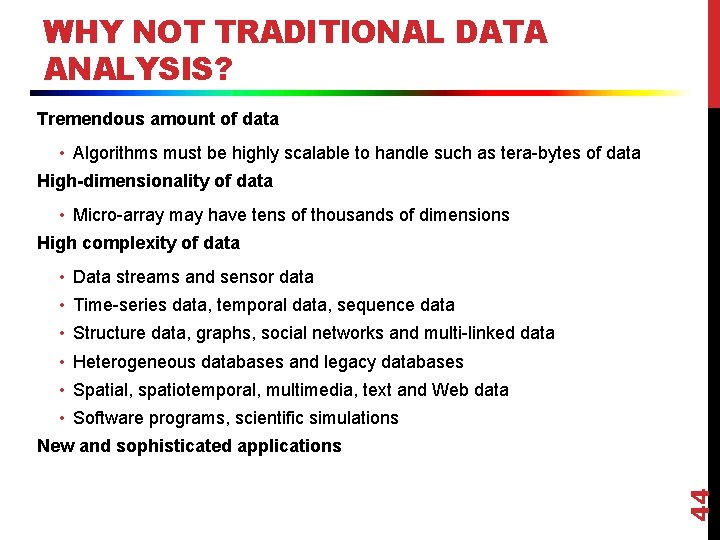 WHY NOT TRADITIONAL DATA ANALYSIS?

Tremendous amount of data

• Algorithms must be highly scalable to handle such as tera-bytes of data

High-dimensionality of data

• Micro-array may have tens of thousands of dimensions

High complexity of data

• Data streams and sensor data
• Time-series data, temporal data, sequence data
• Structure data, graphs, social networks and multi-linked data
• Heterogeneous databases and legacy databases
• Spatial, spatiotemporal, multimedia, text and Web data
• Software programs, scientific simulations

New and sophisticated applications

44